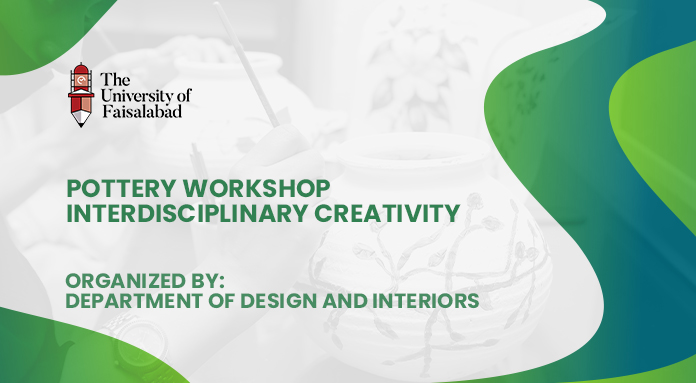 The University of Faisalabad

POTTERY WORKSHOP
INTERDISCIPLINARY CREATIVITY

ORGANIZED BY:
DEPARTMENT OF DESIGN AND INTERIORS